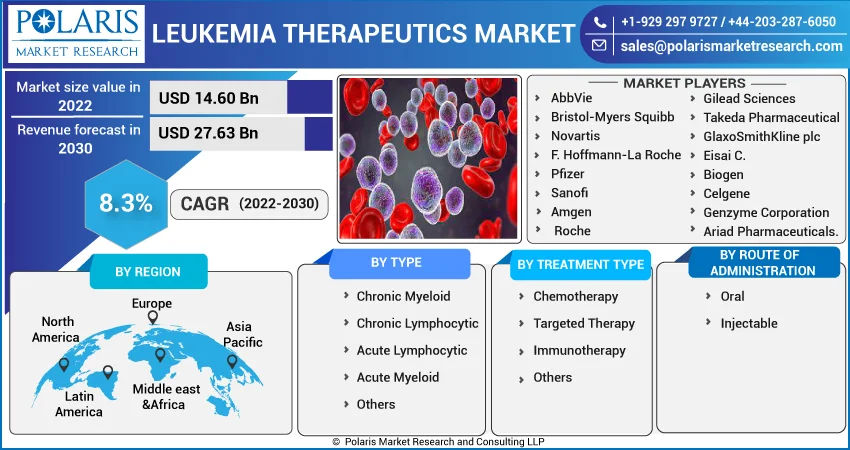 POLARIS
MARKET RESEARCH

LEUKEMIA THERAPEUTICS MARKET

+1-929 297 9727 / +44-203-287-6050
sales@polarismarketresearch.com

Market size value in 2022
USD 14.60 Bn

Revenue forecast in 2030
USD 27.63 Bn

8.3%
CAGR (2022-2030)

MARKET PLAYERS
AbbVie
Bristol-Myers Squibb
Novartis
F. Hoffmann-La Roche
Pfizer
Sanofi
Amgen
Roche
Gilead Sciences
Takeda Pharmaceutical
GlaxoSmithKline plc
Eisai C.
Biogen
Celgene
Genzyme Corporation
Ariad Pharmaceuticals.

BY REGION
North America
Europe
Asia Pacific
Latin America
Middle east &Africa

BY TYPE
Chronic Myeloid
Chronic Lymphocytic
Acute Lymphocytic
Acute Myeloid
Others

BY TREATMENT TYPE
Chemotherapy
Targeted Therapy
Immunotherapy
Others

BY ROUTE OF ADMINISTRATION
Oral
Injectable

© Polaris Market Research and Consulting LLP